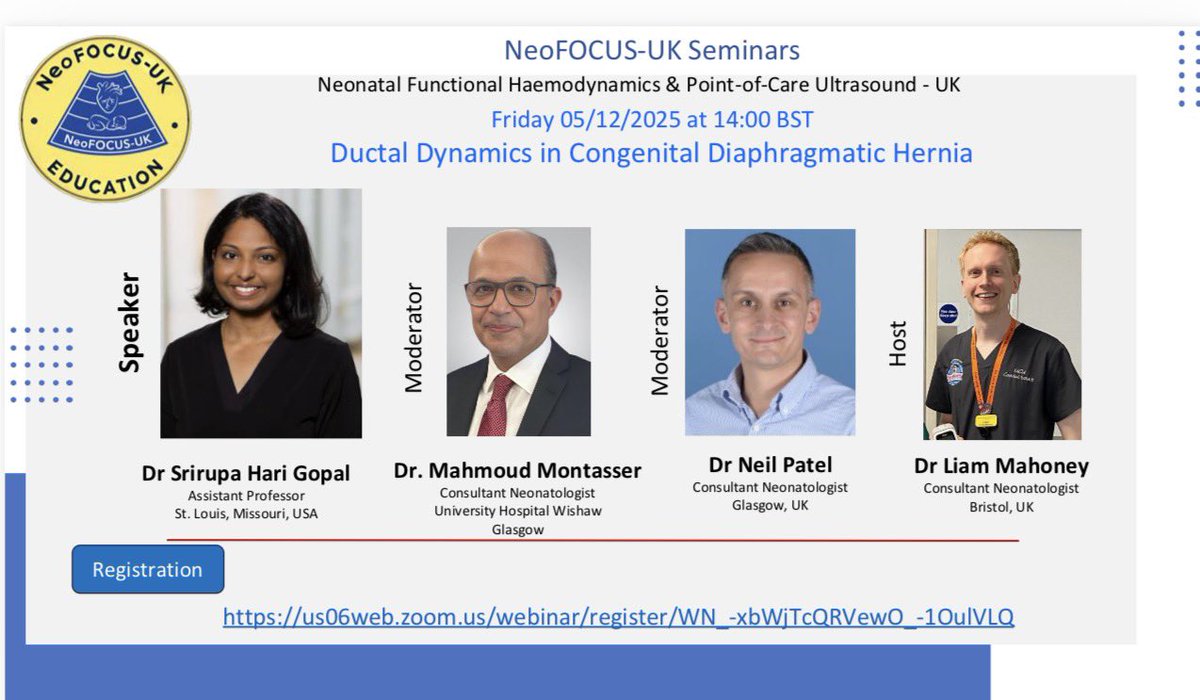 NeoFOCUS-UK
NeoFOCUS-UK
EDUCATION

NeoFOCUS-UK Seminars
Neonatal Functional Haemodynamics & Point-of-Care Ultrasound - UK
Friday 05/12/2025 at 14:00 BST
Ductal Dynamics in Congenital Diaphragmatic Hernia

Speaker
Dr Srirupa Hari Gopal
Assistant Professor
St. Louis, Missouri, USA

Moderator
Dr. Mahmoud Montasser
Consultant Neonatologist
University Hospital Wishaw
Glasgow

Moderator
Dr Neil Patel
Consultant Neonatologist
Glasgow, UK

Host
Dr Liam Mahoney
Consultant Neonatologist
Bristol, UK

Registration
https://us06web.zoom.us/webinar/register/WN_-xbWjTcQRVewO_-1OulVLQ